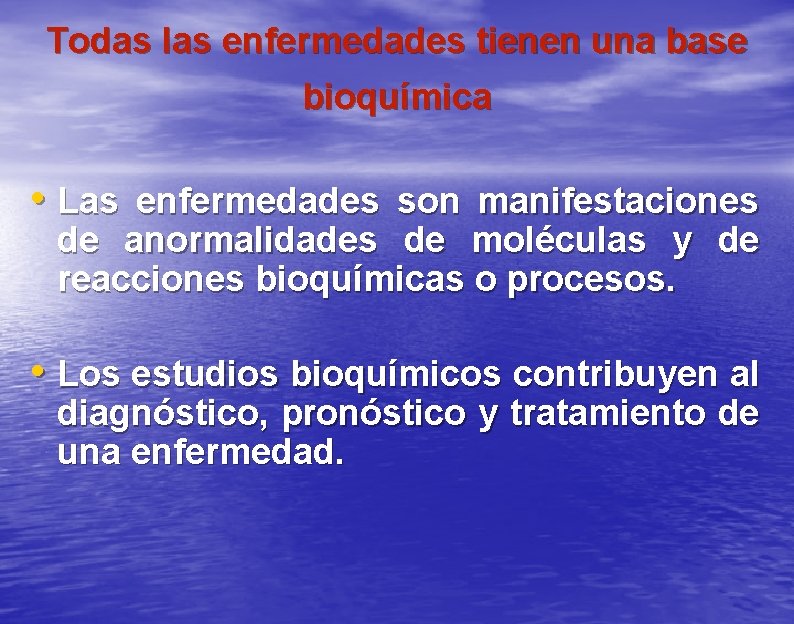 Todas las enfermedades tienen una base bioquímica

• Las enfermedades son manifestaciones de anormalidades de moléculas y de reacciones bioquímicas o procesos.

• Los estudios bioquímicos contribuyen al diagnóstico, pronóstico y tratamiento de una enfermedad.